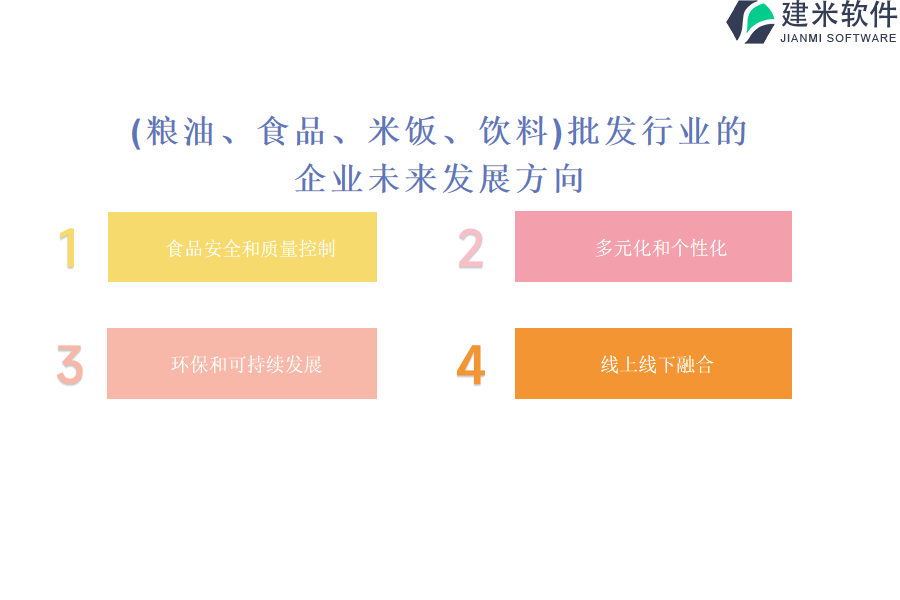 建米软件
JIANMI SOFTWARE

(粮油、食品、米饭、饮料)批发行业的企业未来发展方向

1
食品安全和质量控制

2
多元化和个性化

3
环保和可持续发展

4
线上线下融合